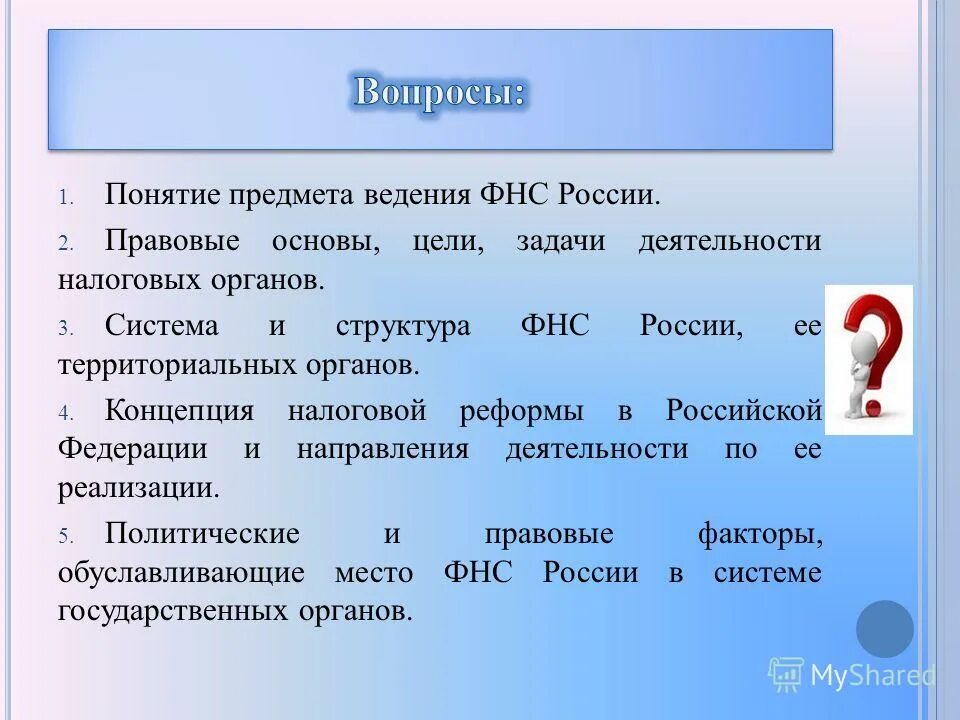 Вопросы:

1. Понятие предмета ведения ФНС России.
2. Правовые основы, цели, задачи деятельности налоговых органов.
3. Система и структура ФНС России, ее территориальных органов.
4. Концепция налоговой реформы в Российской Федерации и направления деятельности по ее реализации.
5. Политические и правовые факторы, обуславливающие место ФНС России в системе государственных органов.

MyShared